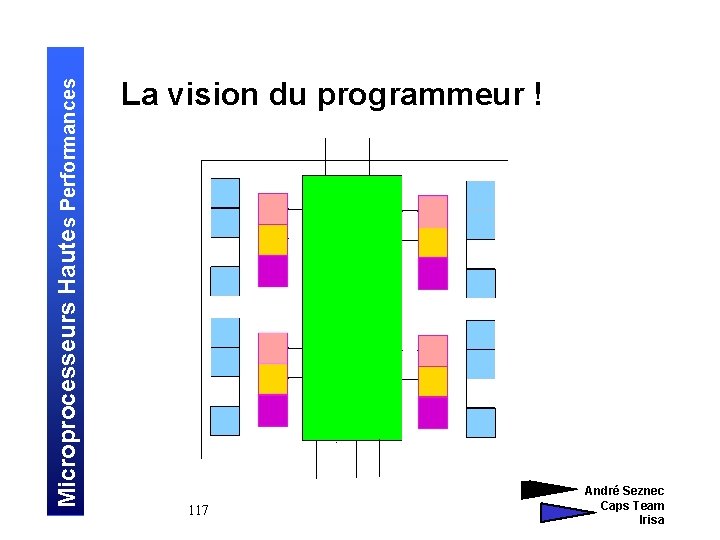 Microprocesseurs Hautes Performances

La vision du programmeur !

117

André Seznec
Caps Team
Irisa